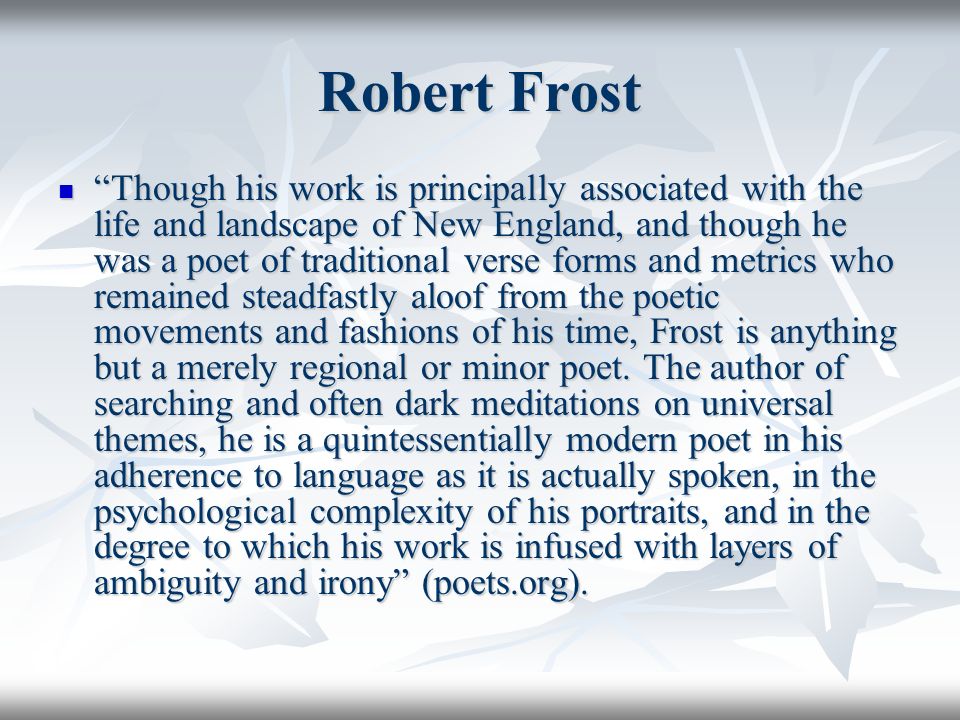 Robert Frost

“Though his work is principally associated with the life and landscape of New England, and though he was a poet of traditional verse forms and metrics who remained steadfastly aloof from the poetic movements and fashions of his time, Frost is anything but a merely regional or minor poet. The author of searching and often dark meditations on universal themes, he is a quintessentially modern poet in his adherence to language as it is actually spoken, in the psychological complexity of his portraits, and in the degree to which his work is infused with layers of ambiguity and irony” (poets.org).